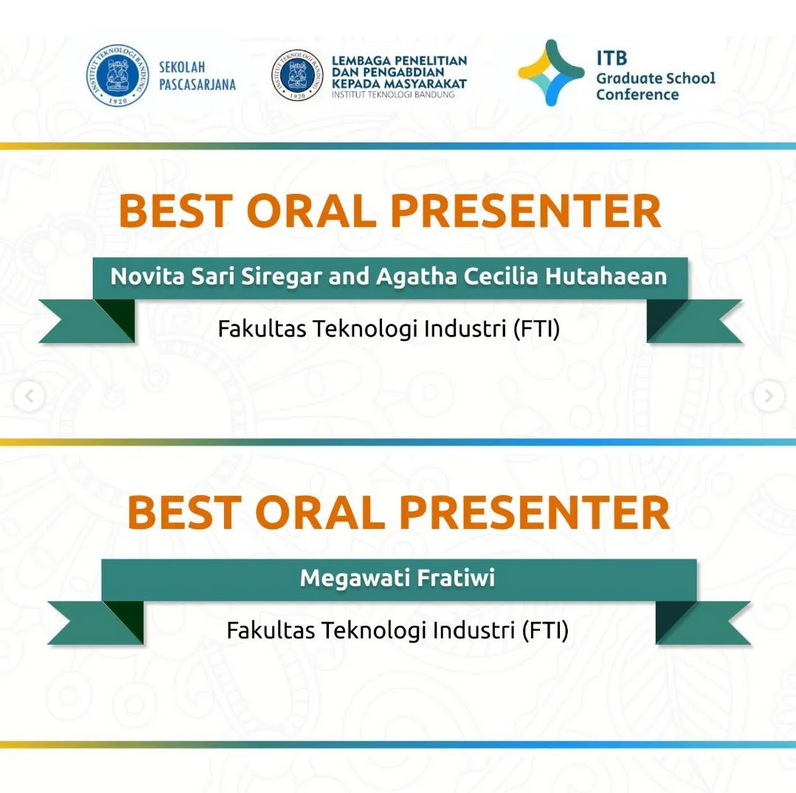 INSTITUT TEKNOLOGI BANDUNG 1920
SEKOLAH PASCASARJANA

INSTITUT TEKNOLOGI BANDUNG 1920
LEMBAGA PENELITIAN DAN PENGABDIAN KEPADA MASYARAKAT
INSTITUT TEKNOLOGI BANDUNG

ITB Graduate School Conference

BEST ORAL PRESENTER

Novita Sari Siregar and Agatha Cecilia Hutahaean

Fakultas Teknologi Industri (FTI)

BEST ORAL PRESENTER

Megawati Fratiwi

Fakultas Teknologi Industri (FTI)